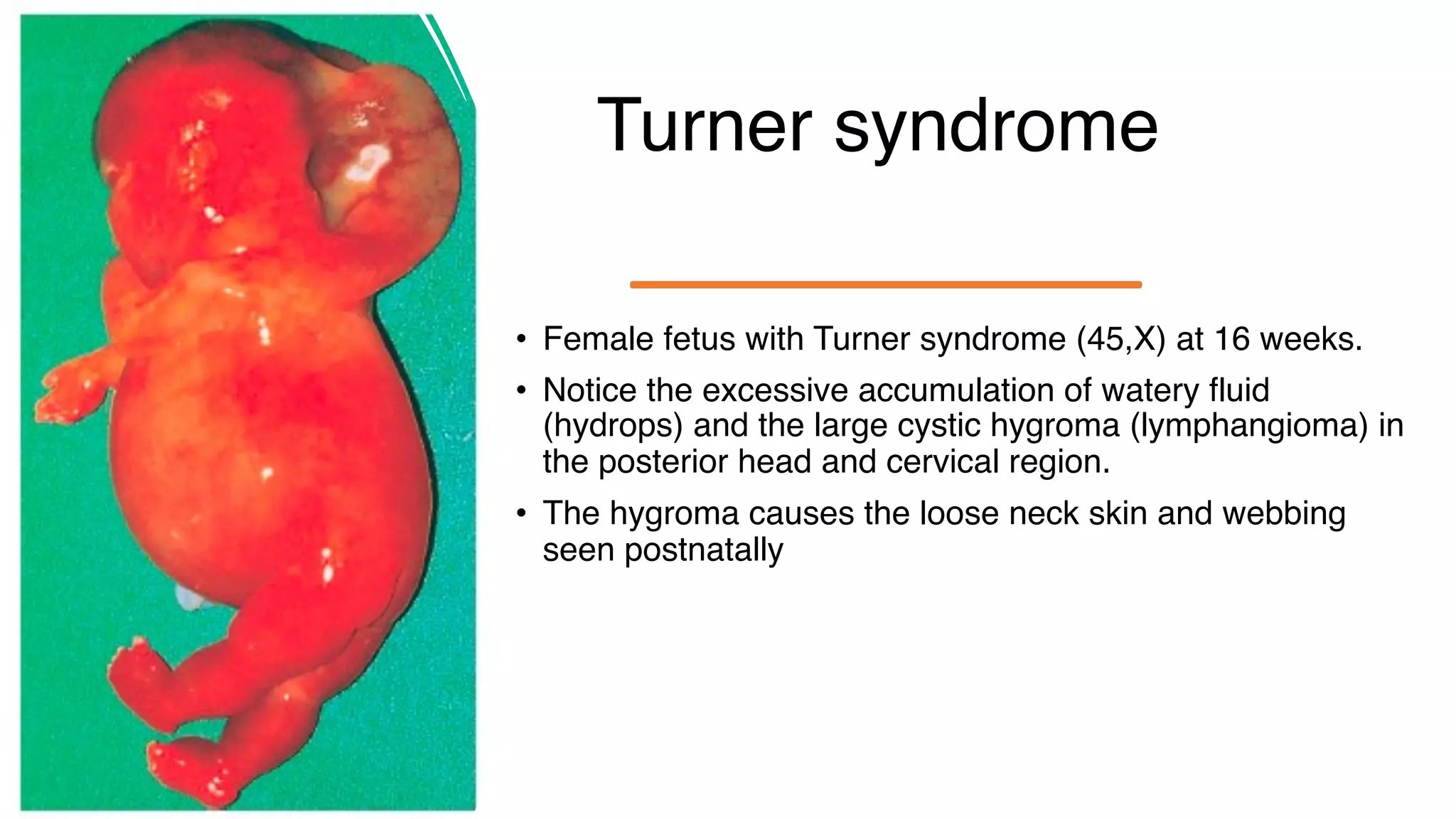 Turner syndrome

• Female fetus with Turner syndrome (45,X) at 16 weeks.
• Notice the excessive accumulation of watery fluid (hydrops) and the large cystic hygroma (lymphangioma) in the posterior head and cervical region.
• The hygroma causes the loose neck skin and webbing seen postnatally